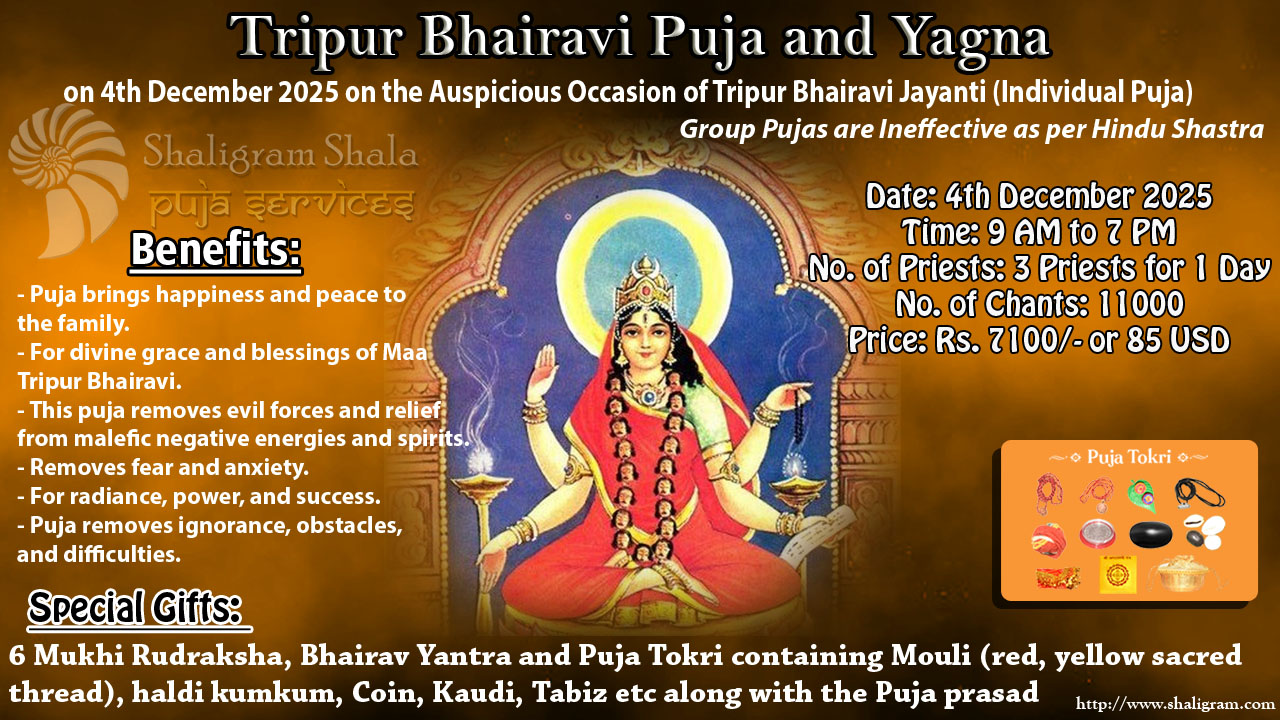 Tripur Bhairavi Puja and Yagna

on 4th December 2025 on the Auspicious Occasion of Tripur Bhairavi Jayanti (Individual Puja)

Group Pujas are Ineffective as per Hindu Shastra

Shaligram Shala
puja services

Benefits:

- Puja brings happiness and peace to the family.
- For divine grace and blessings of Maa Tripur Bhairavi.
- This puja removes evil forces and relief from malefic negative energies and spirits.
- Removes fear and anxiety.
- For radiance, power, and success.
- Puja removes ignorance, obstacles, and difficulties.

Date: 4th December 2025
Time: 9 AM to 7 PM
No. of Priests: 3 Priests for 1 Day
No. of Chants: 11000
Price: Rs. 7100/- or 85 USD

Puja Tokri

Special Gifts:

6 Mukhi Rudraksha, Bhairav Yantra and Puja Tokri containing Mouli (red, yellow sacred thread), haldi kumkum, Coin, Kaudi, Tabiz etc along with the Puja prasad

http://www.shaligram.com